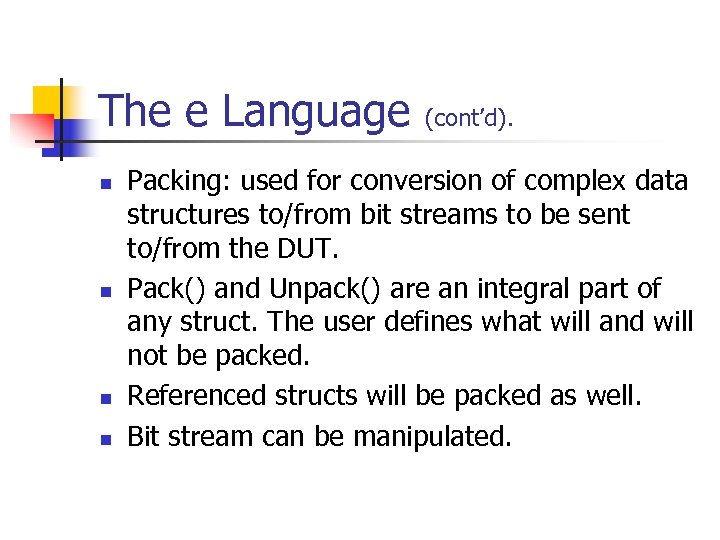 The e Language (cont'd).

- Packing: used for conversion of complex data structures to/from bit streams to be sent to/from the DUT.
- Pack() and Unpack() are an integral part of any struct. The user defines what will and will not be packed.
- Referenced structs will be packed as well.
- Bit stream can be manipulated.